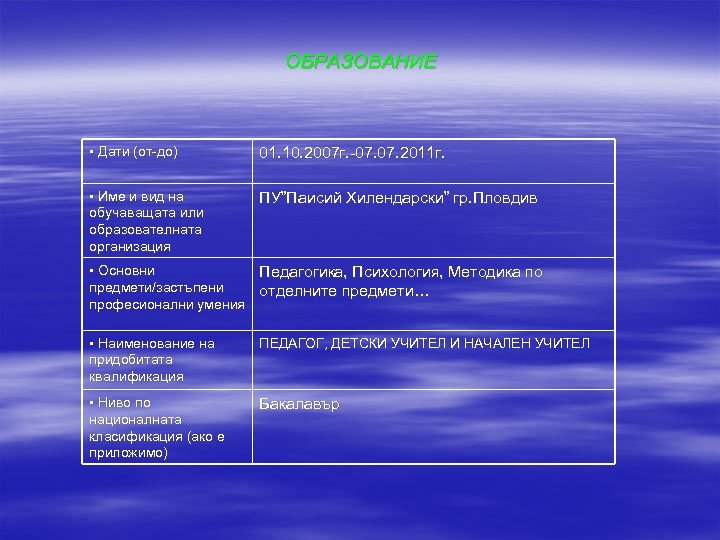 ОБРАЗОВАНИЕ

| ▪ Дати (от-до) | 01.10.2007г.-07.07.2011г. |
|---|---|
| ▪ Име и вид на обучаващата или образователната организация | ПУ"Паисий Хилендарски" гр.Пловдив |
| ▪ Основни предмети/застъпени професионални умения | Педагогика, Психология, Методика по отделните предмети… |
| ▪ Наименование на придобитата квалификация | ПЕДАГОГ, ДЕТСКИ УЧИТЕЛ И НАЧАЛЕН УЧИТЕЛ |
| ▪ Ниво по националната класификация (ако е приложимо) | Бакалавър |